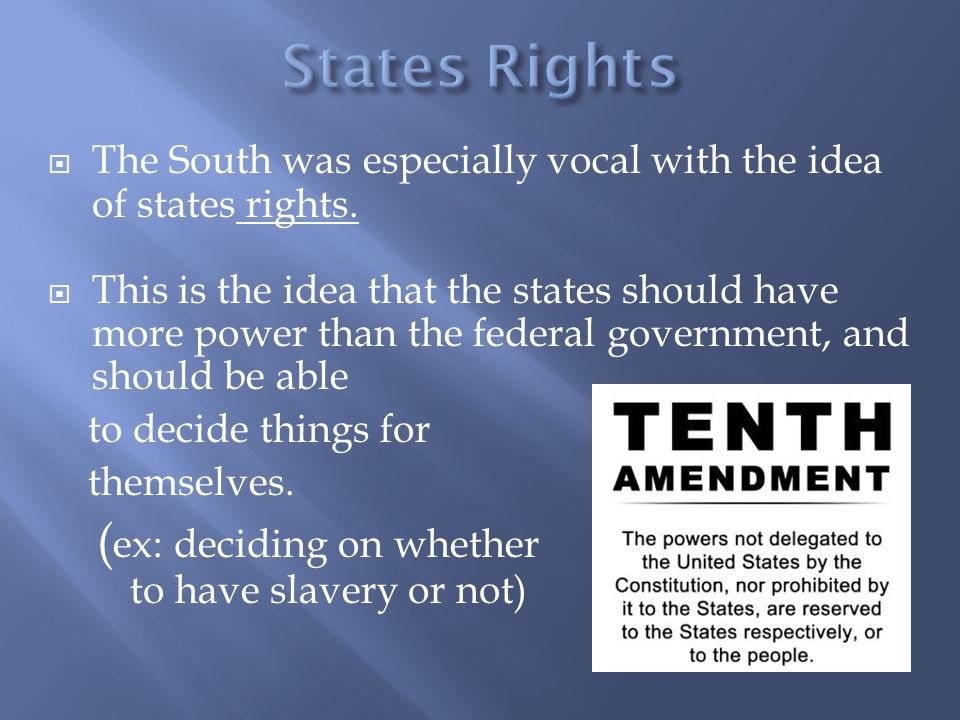 States Rights

The South was especially vocal with the idea of states rights.

This is the idea that the states should have more power than the federal government, and should be able to decide things for themselves. (ex: deciding on whether to have slavery or not)

TENTH AMENDMENT

The powers not delegated to the United States by the Constitution, nor prohibited by it to the States, are reserved to the States respectively, or to the people.